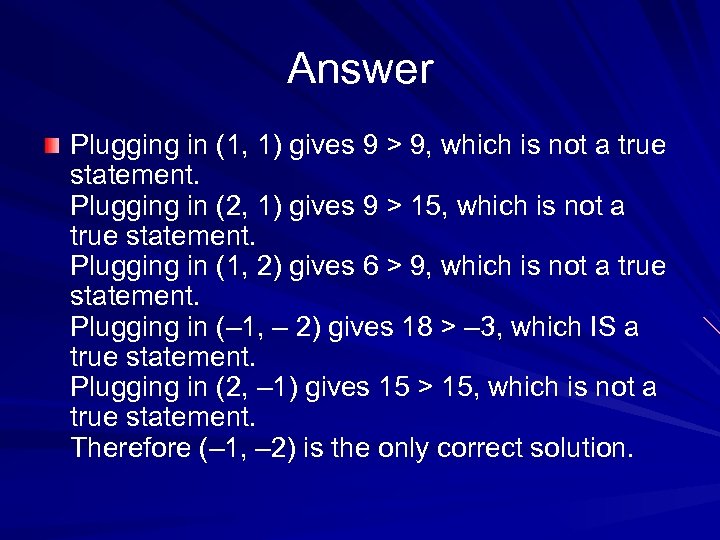 Answer

Plugging in (1, 1) gives 9 > 9, which is not a true statement.
Plugging in (2, 1) gives 9 > 15, which is not a true statement.
Plugging in (1, 2) gives 6 > 9, which is not a true statement.
Plugging in (–1, – 2) gives 18 > –3, which IS a true statement.
Plugging in (2, –1) gives 15 > 15, which is not a true statement.
Therefore (–1, –2) is the only correct solution.